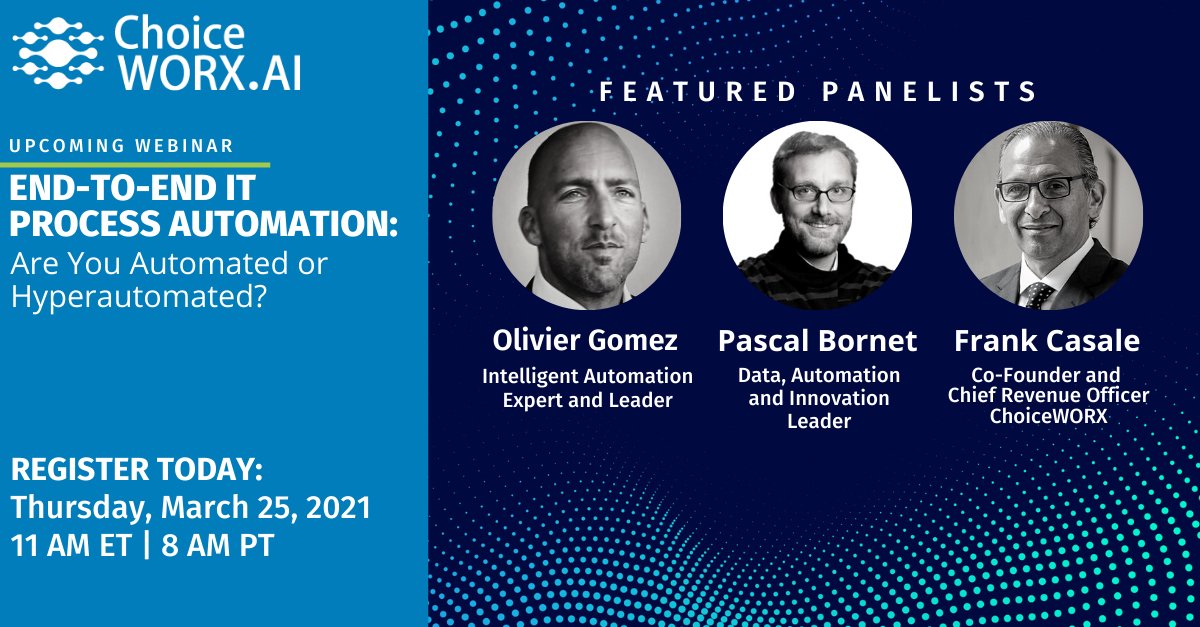 Choice WORX.AI

UPCOMING WEBINAR

END-TO-END IT PROCESS AUTOMATION:
Are You Automated or Hyperautomated?

REGISTER TODAY:
Thursday, March 25, 2021
11 AM ET | 8 AM PT

FEATURED PANELISTS

Olivier Gomez
Intelligent Automation Expert and Leader

Pascal Bornet
Data, Automation and Innovation Leader

Frank Casale
Co-Founder and Chief Revenue Officer ChoiceWORX